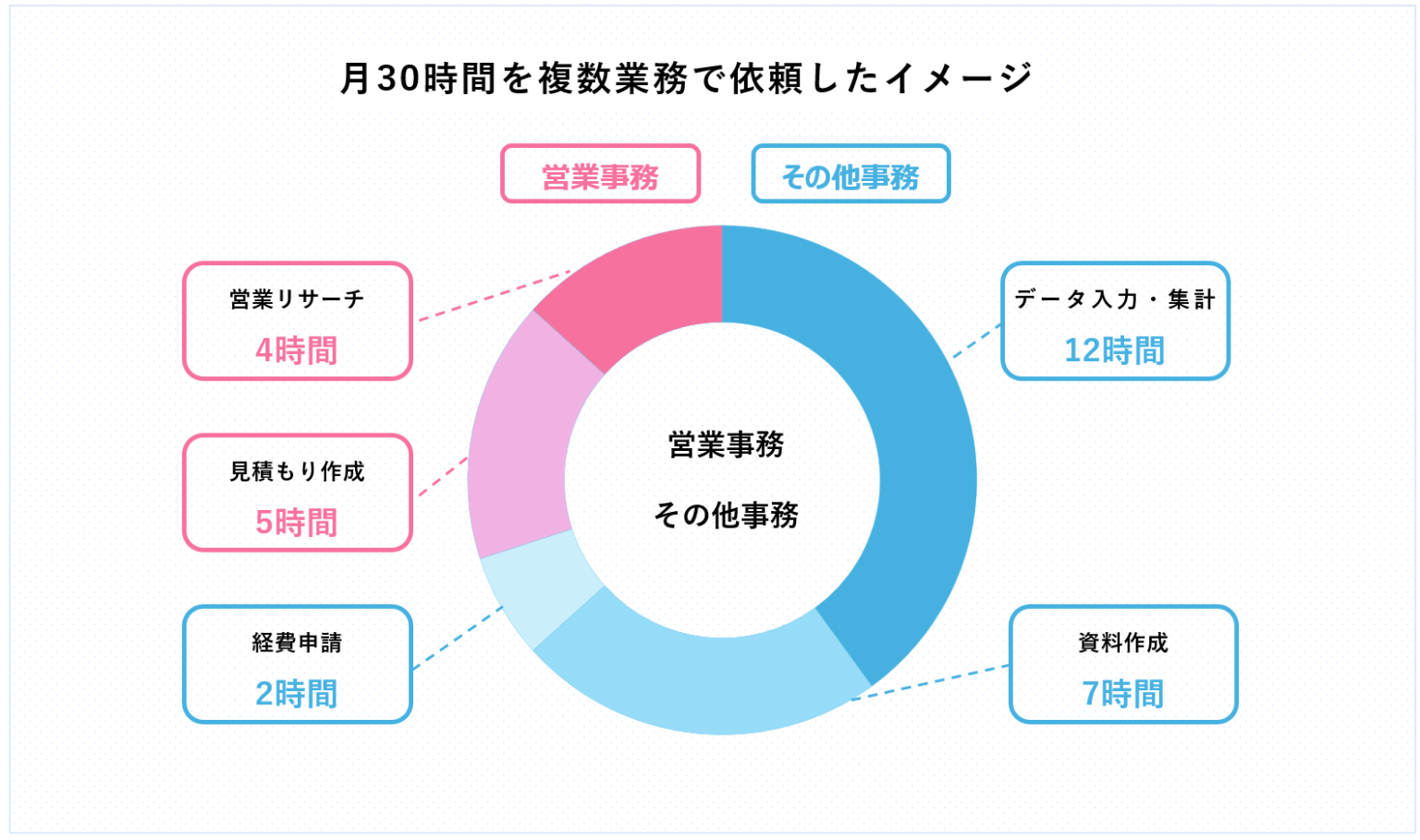 月30時間を複数業務で依頼したイメージ

営業事務

その他事務

営業リサーチ
4時間

見積もり作成
5時間

経費申請
2時間

営業事務
その他事務

データ入力・集計
12時間

資料作成
7時間